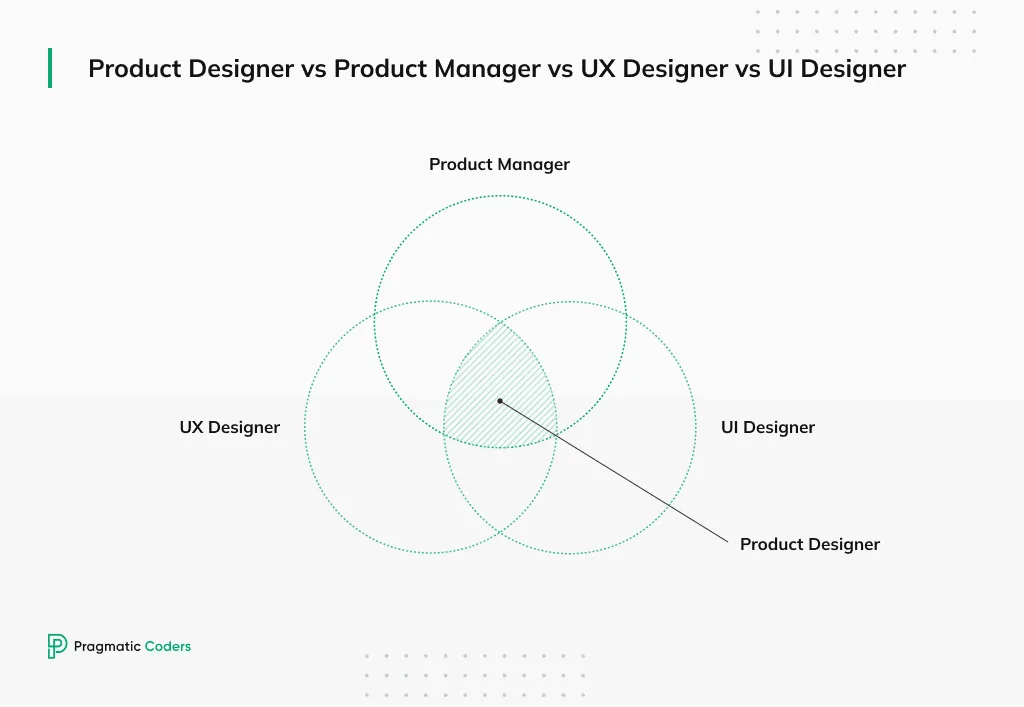 Product Designer vs Product Manager vs UX Designer vs UI Designer

Product Manager

UX Designer

UI Designer

Product Designer

Pragmatic Coders